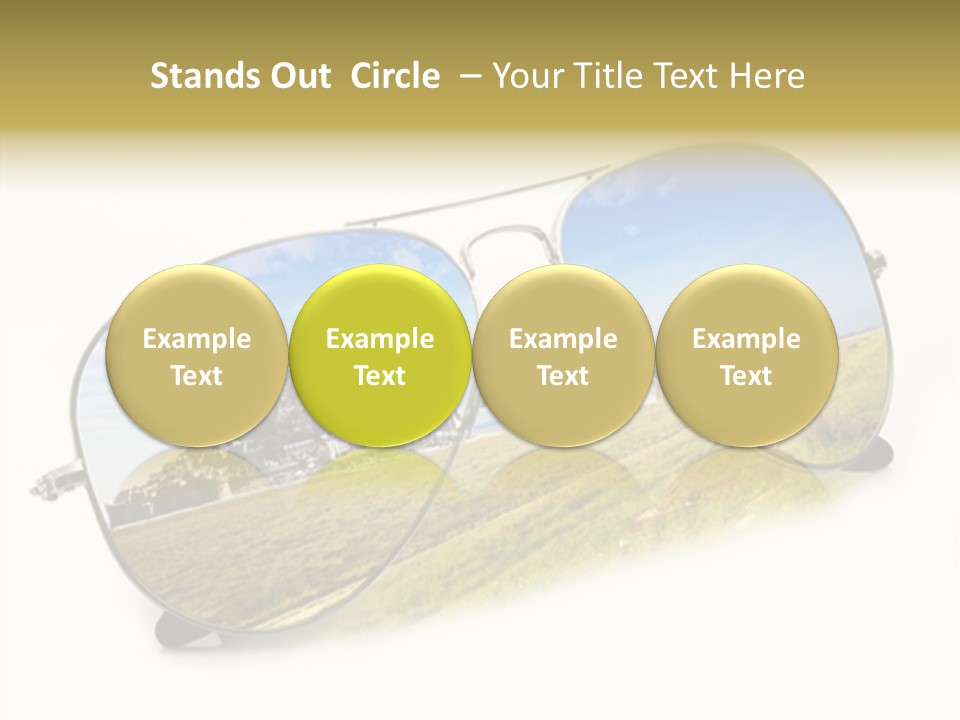 Stands Out Circle – Your Title Text Here

Example Text

Example Text

Example Text

Example Text